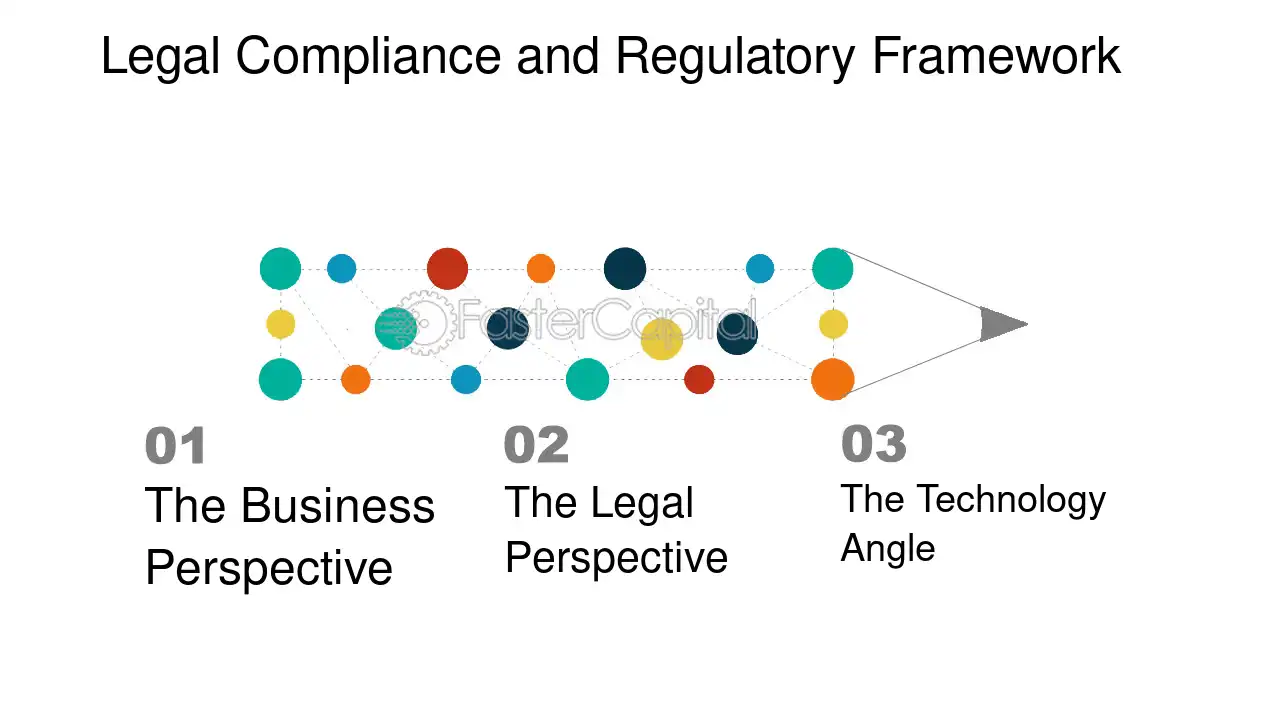 Legal Compliance and Regulatory Framework

01
The Business Perspective

02
The Legal Perspective

03
The Technology Angle

FasterCapital